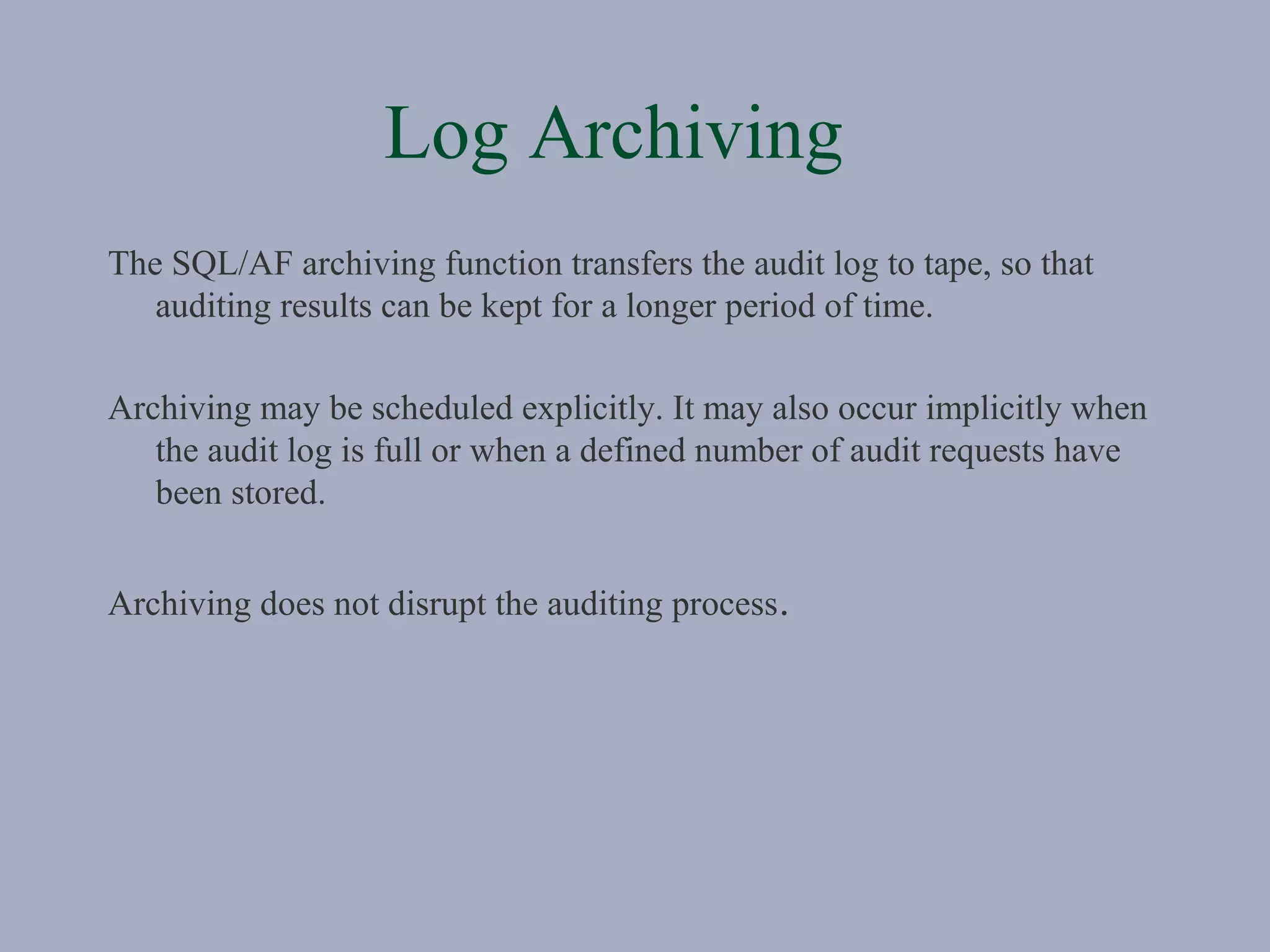 Log Archiving

The SQL/AF archiving function transfers the audit log to tape, so that auditing results can be kept for a longer period of time.

Archiving may be scheduled explicitly. It may also occur implicitly when the audit log is full or when a defined number of audit requests have been stored.

Archiving does not disrupt the auditing process.